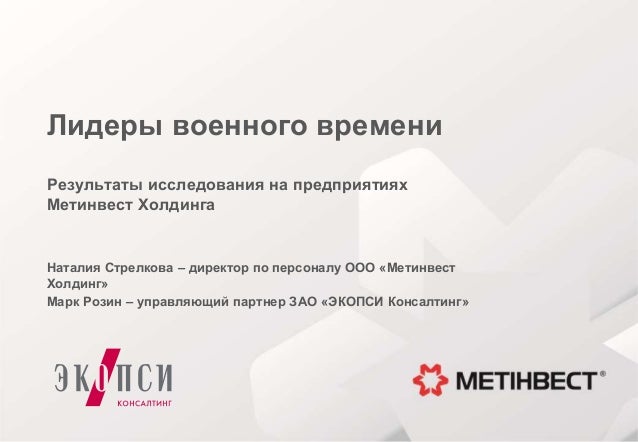 Лидеры военного времени

Результаты исследования на предприятиях Метинвест Холдинга

Наталия Стрелкова – директор по персоналу ООО «Метинвест Холдинг»
Марк Розин – управляющий партнер ЗАО «ЭКОПСИ Консалтинг»

ЭКОПСИ
КОНСАЛТИНГ

МЕТІНВЕСТ®